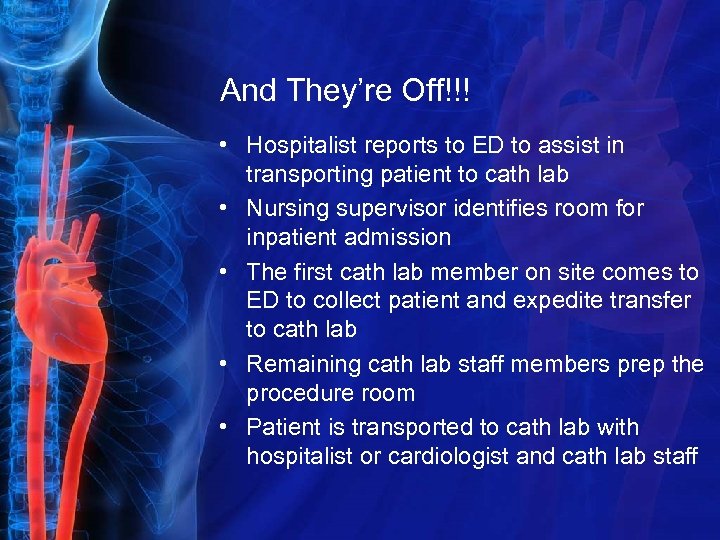 And They're Off!!!

• Hospitalist reports to ED to assist in transporting patient to cath lab
• Nursing supervisor identifies room for inpatient admission
• The first cath lab member on site comes to ED to collect patient and expedite transfer to cath lab
• Remaining cath lab staff members prep the procedure room
• Patient is transported to cath lab with hospitalist or cardiologist and cath lab staff